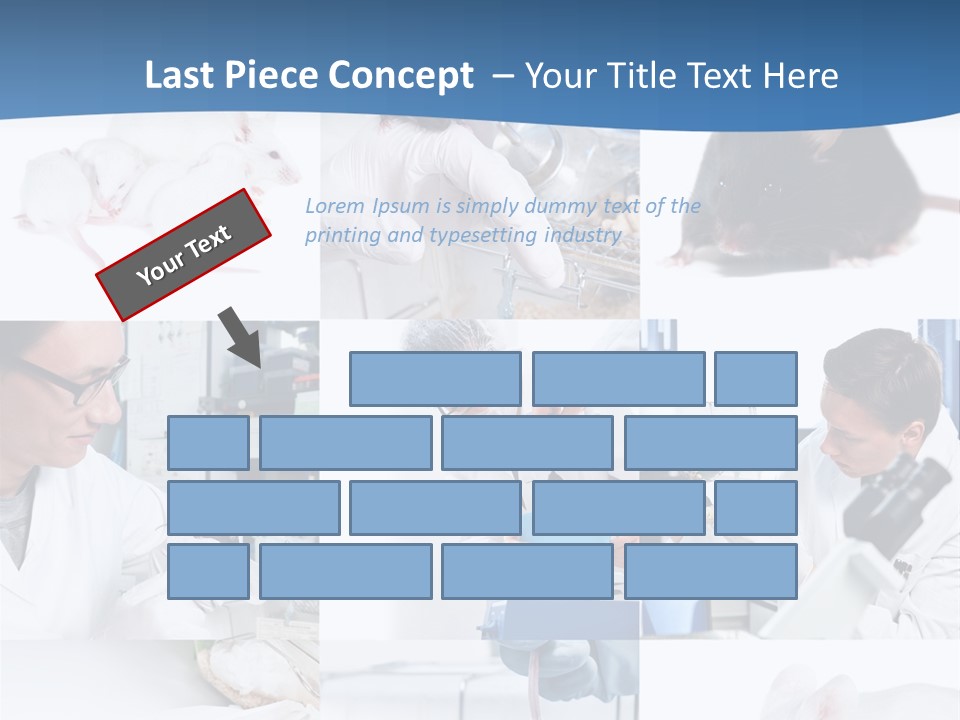 Last Piece Concept – Your Title Text Here

Your Text

Lorem Ipsum is simply dummy text of the printing and typesetting industry